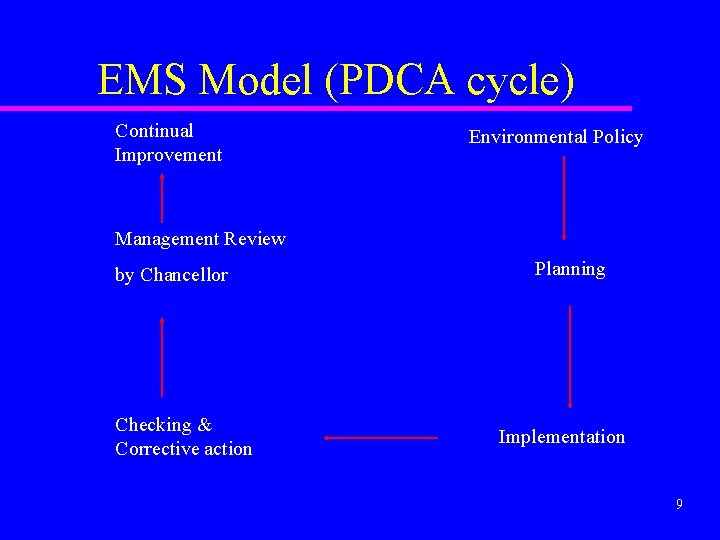 EMS Model (PDCA cycle)

Continual Improvement

Environmental Policy

Management Review

by Chancellor

Planning

Checking & Corrective action

Implementation

9